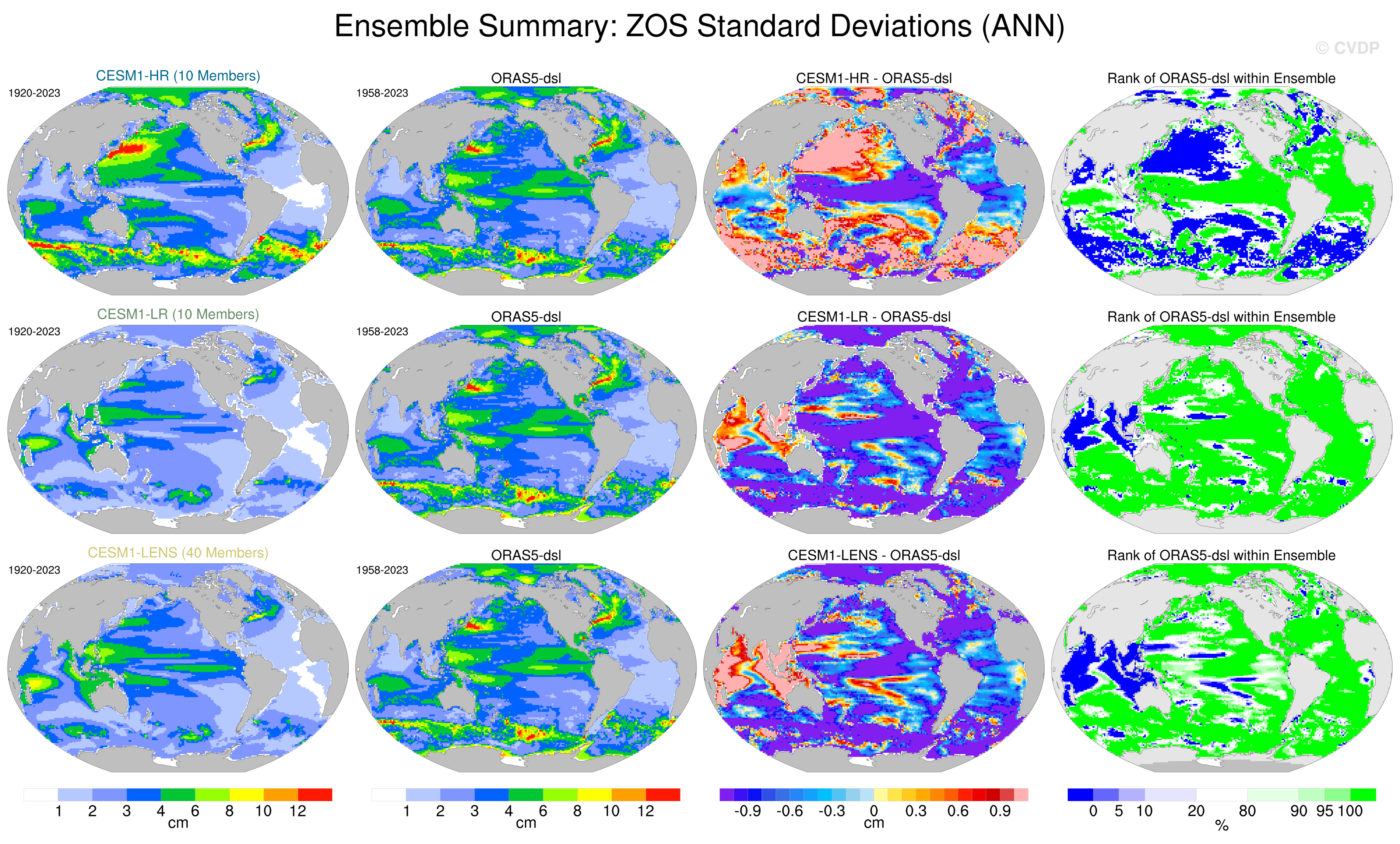 Ensemble Summary: ZOS Standard Deviations (ANN)

© CVDP

CESM1-HR (10 Members)
1920-2023

ORAS5-dsl
1958-2023

CESM1-HR - ORAS5-dsl

Rank of ORAS5-dsl within Ensemble

CESM1-LR (10 Members)
1920-2023

ORAS5-dsl
1958-2023

CESM1-LR - ORAS5-dsl

Rank of ORAS5-dsl within Ensemble

CESM1-LENS (40 Members)
1920-2023

ORAS5-dsl
1958-2023

CESM1-LENS - ORAS5-dsl

Rank of ORAS5-dsl within Ensemble

1 2 3 4 6 8 10 12
cm

1 2 3 4 6 8 10 12
cm

-0.9 -0.6 -0.3 0 0.3 0.6 0.9
cm

0 5 10 20 80 90 95 100
%